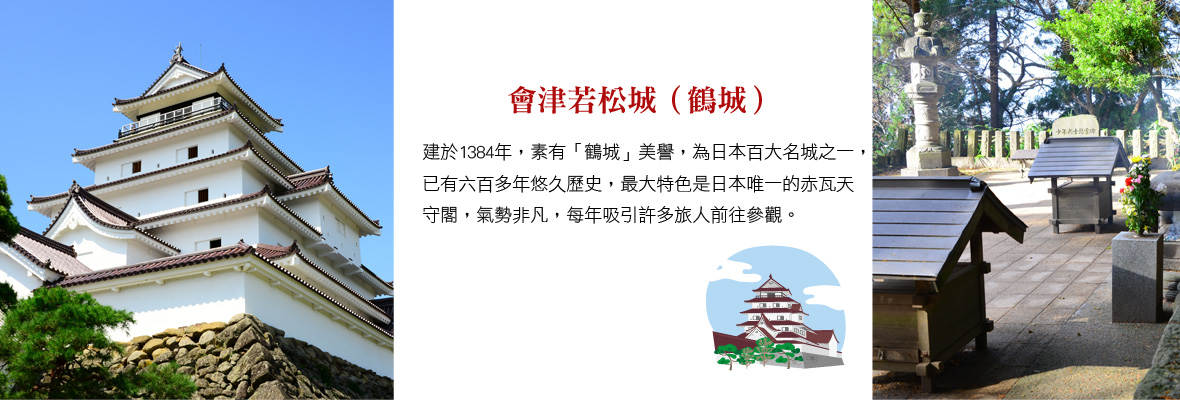 會津若松城（鶴城）

建於1384年，素有「鶴城」美譽，為日本百大名城之一，已有六百多年悠久歷史，最大特色是日本唯一的赤瓦天守閣，氣勢非凡，每年吸引許多旅人前往參觀。